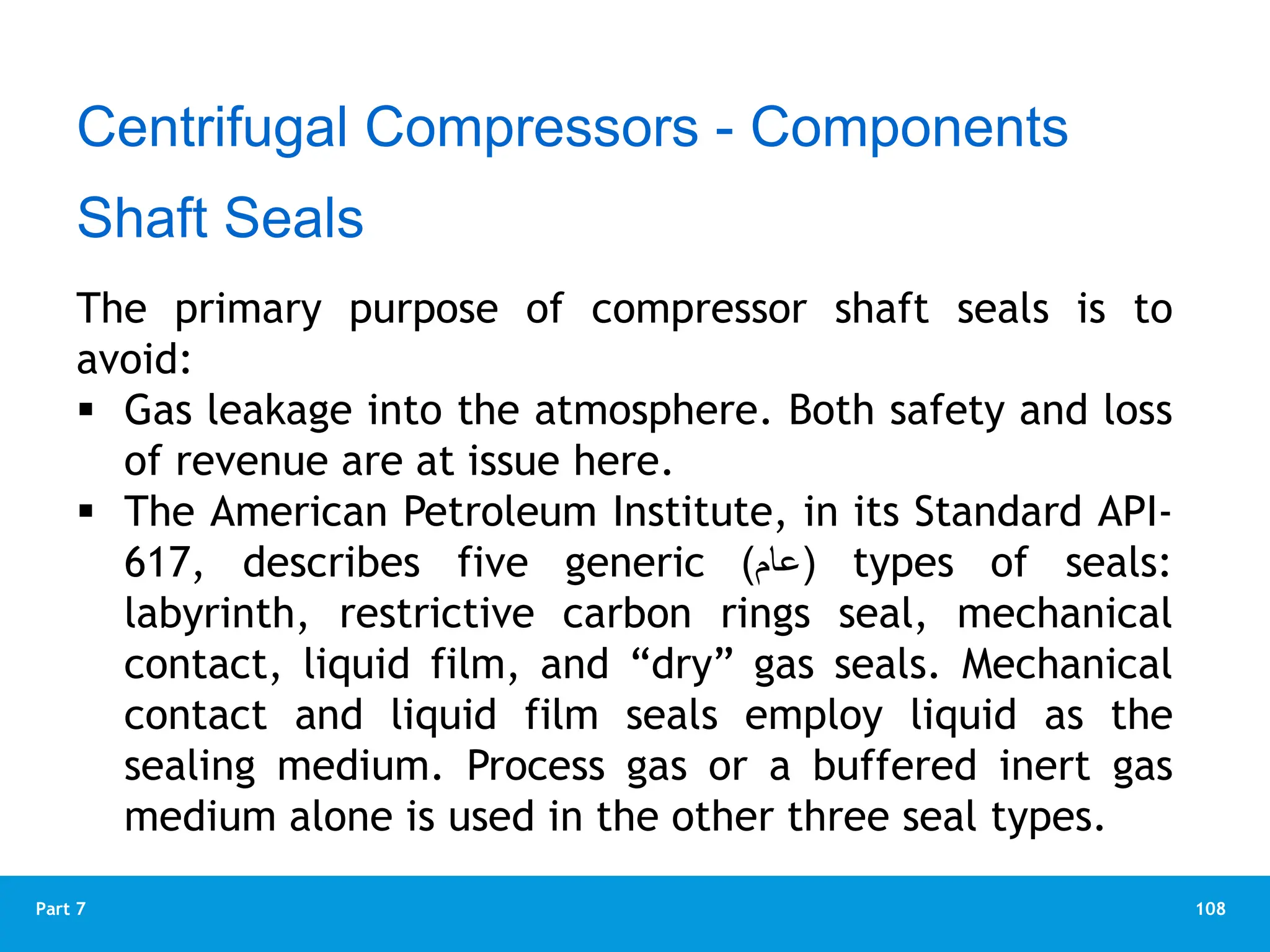 Centrifugal Compressors - Components

Shaft Seals

The primary purpose of compressor shaft seals is to avoid:

▪ Gas leakage into the atmosphere. Both safety and loss of revenue are at issue here.

▪ The American Petroleum Institute, in its Standard API-617, describes five generic (عام) types of seals: labyrinth, restrictive carbon rings seal, mechanical contact, liquid film, and “dry” gas seals. Mechanical contact and liquid film seals employ liquid as the sealing medium. Process gas or a buffered inert gas medium alone is used in the other three seal types.

Part 7

108